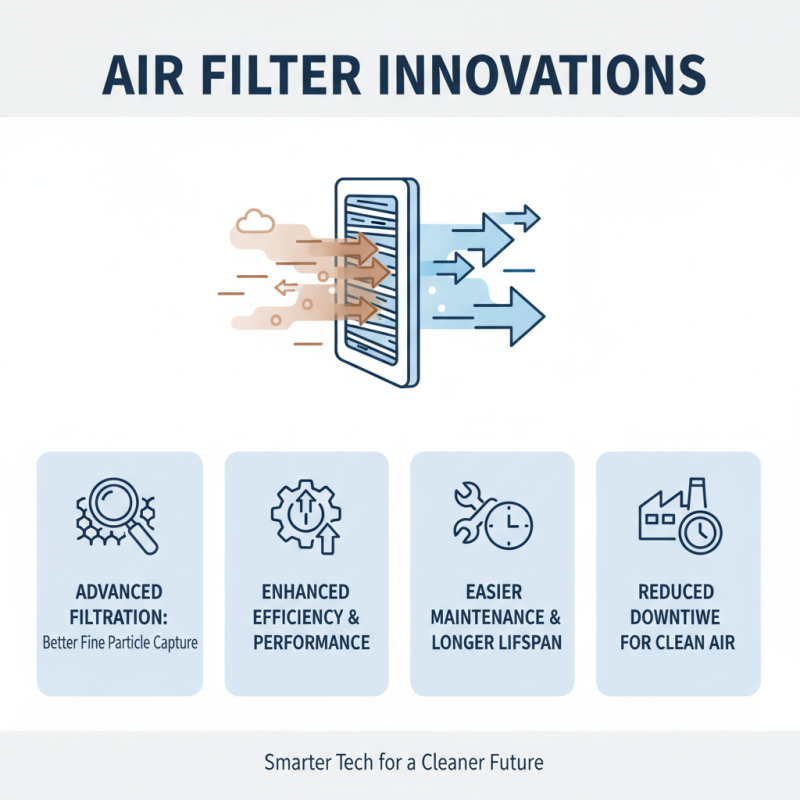 AIR FILTER INNOVATIONS

ADVANCED FILTRATION:
Better Fine Particle Capture

ENHANCED EFFICIENCY & PERFORMANCE

EASIER MAINTENANCE & LONGER LIFSPAN

REDUCED DOWNTIWE FOR CLEAN AIR

Smarter Tech for a Cleaner Future